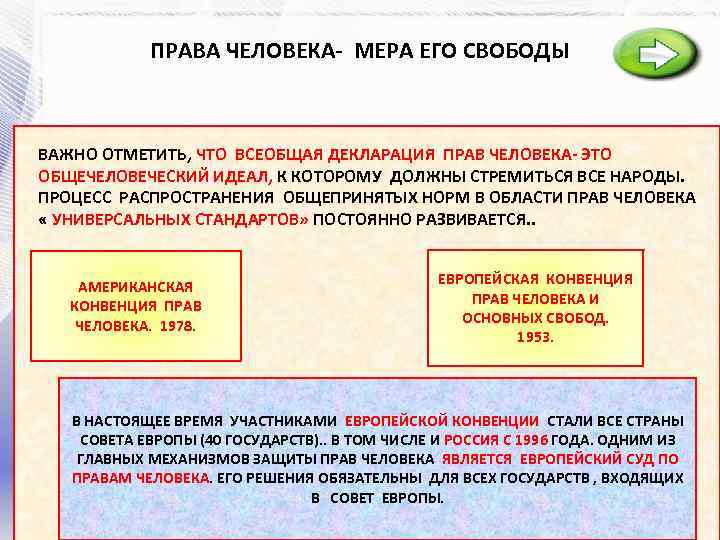 ПРАВА ЧЕЛОВЕКА- МЕРА ЕГО СВОБОДЫ

ВАЖНО ОТМЕТИТЬ, ЧТО ВСЕОБЩАЯ ДЕКЛАРАЦИЯ ПРАВ ЧЕЛОВЕКА- ЭТО ОБЩЕЧЕЛОВЕЧЕСКИЙ ИДЕАЛ, К КОТОРОМУ ДОЛЖНЫ СТРЕМИТЬСЯ ВСЕ НАРОДЫ. ПРОЦЕСС РАСПРОСТРАНЕНИЯ ОБЩЕПРИНЯТЫХ НОРМ В ОБЛАСТИ ПРАВ ЧЕЛОВЕКА « УНИВЕРСАЛЬНЫХ СТАНДАРТОВ» ПОСТОЯННО РАЗВИВАЕТСЯ..

АМЕРИКАНСКАЯ КОНВЕНЦИЯ ПРАВ ЧЕЛОВЕКА. 1978.

ЕВРОПЕЙСКАЯ КОНВЕНЦИЯ ПРАВ ЧЕЛОВЕКА И ОСНОВНЫХ СВОБОД. 1953.

В НАСТОЯЩЕЕ ВРЕМЯ УЧАСТНИКАМИ ЕВРОПЕЙСКОЙ КОНВЕНЦИИ СТАЛИ ВСЕ СТРАНЫ СОВЕТА ЕВРОПЫ (40 ГОСУДАРСТВ).. В ТОМ ЧИСЛЕ И РОССИЯ С 1996 ГОДА. ОДНИМ ИЗ ГЛАВНЫХ МЕХАНИЗМОВ ЗАЩИТЫ ПРАВ ЧЕЛОВЕКА ЯВЛЯЕТСЯ ЕВРОПЕЙСКИЙ СУД ПО ПРАВАМ ЧЕЛОВЕКА. ЕГО РЕШЕНИЯ ОБЯЗАТЕЛЬНЫ ДЛЯ ВСЕХ ГОСУДАРСТВ , ВХОДЯЩИХ В СОВЕТ ЕВРОПЫ.